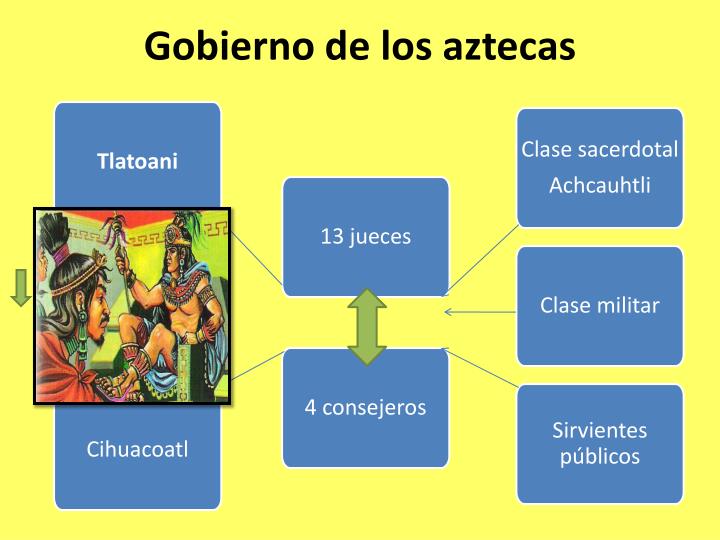 Gobierno de los aztecas

Tlatoani

Cihuacoatl

13 jueces

4 consejeros

Clase sacerdotal
Achcauhtli

Clase militar

Sirvientes públicos